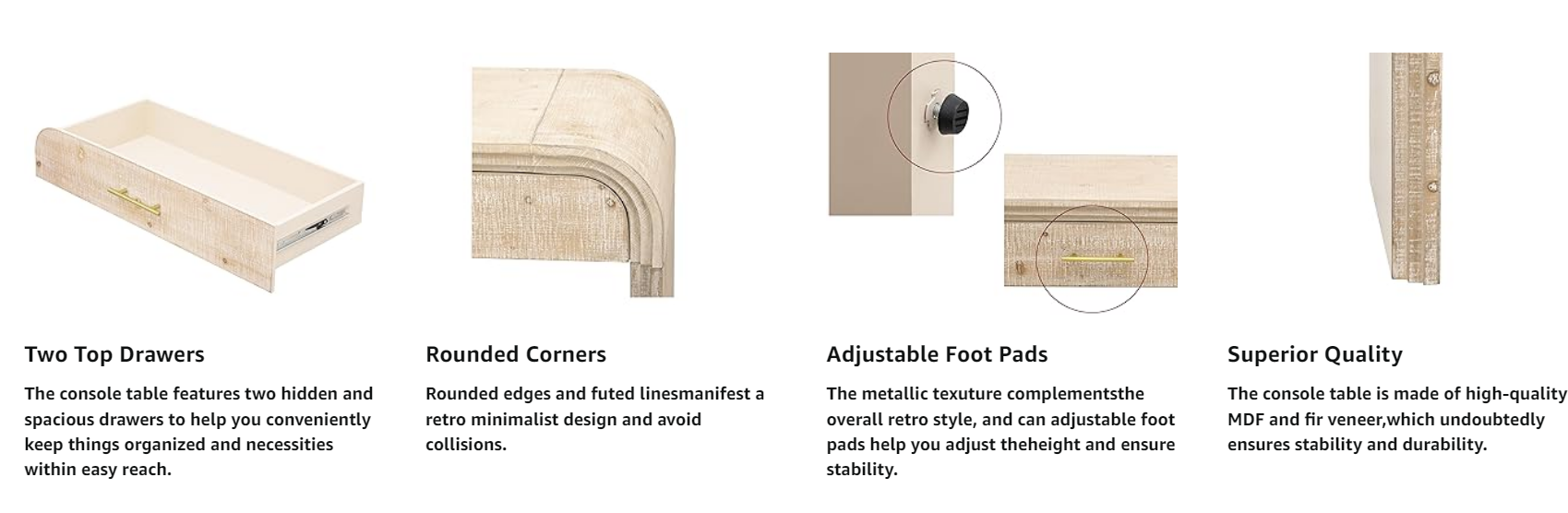 Two Top Drawers

The console table features two hidden and spacious drawers to help you conveniently keep things organized and necessities within easy reach.

Rounded Corners

Rounded edges and futed linesmanifest a retro minimalist design and avoid collisions.

Adjustable Foot Pads

The metallic texuture complementsthe overall retro style, and can adjustable foot pads help you adjust theheight and ensure stability.

Superior Quality

The console table is made of high-quality MDF and fir veneer,which undoubtedly ensures stability and durability.